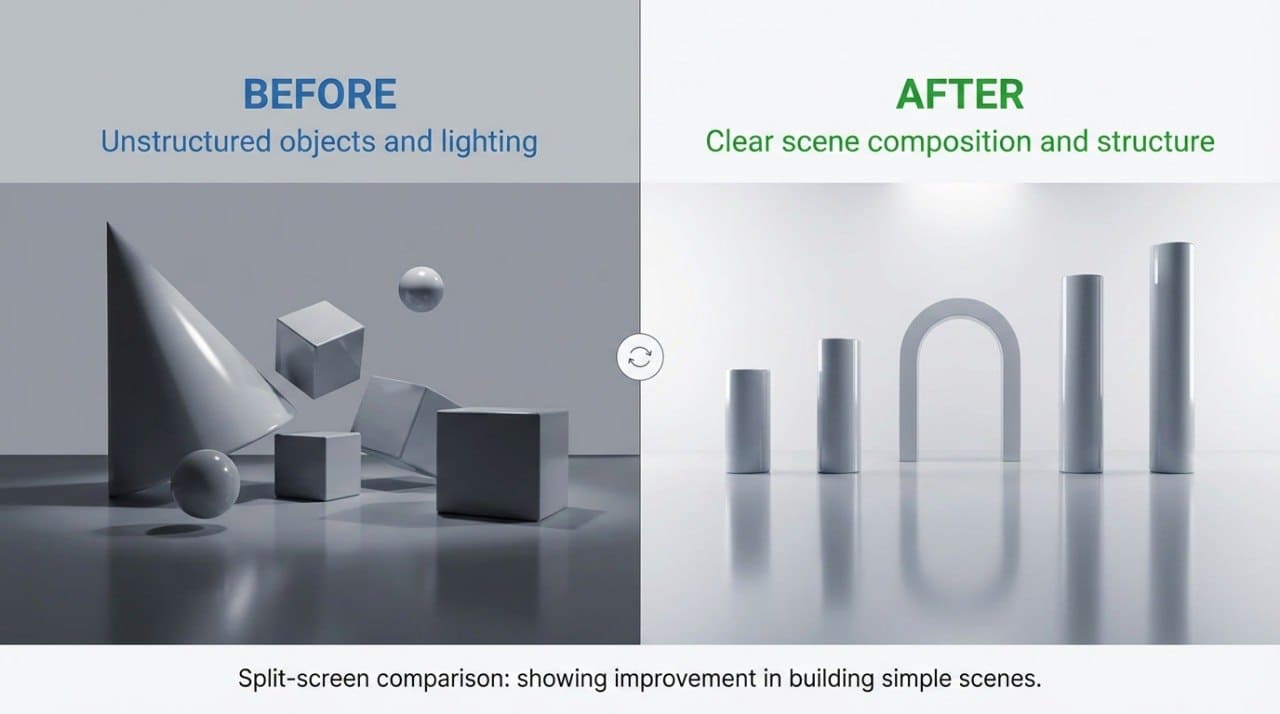 BEFORE
Unstructured objects and lighting

AFTER
Clear scene composition and structure

Split-screen comparison: showing improvement in building simple scenes.